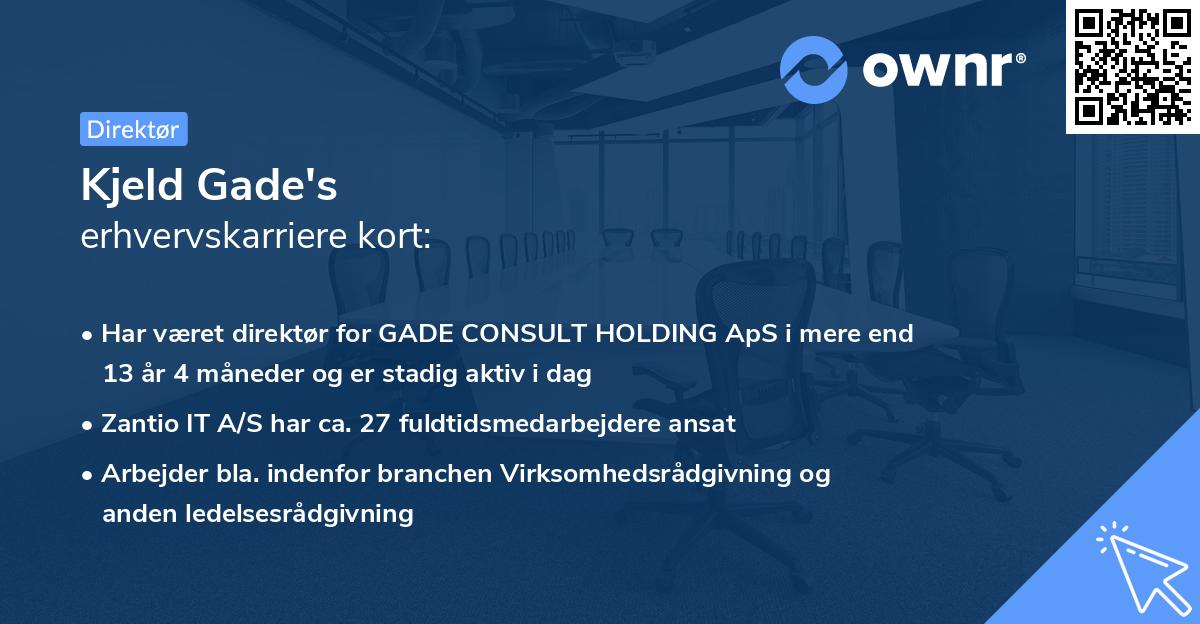 ownr®

Direktør

Kjeld Gade's
erhvervskarriere kort:

• Har været direktør for GADE CONSULT HOLDING ApS i mere end 13 år 4 måneder og er stadig aktiv i dag
• Zantio IT A/S har ca. 27 fuldtidsmedarbejdere ansat
• Arbejder bla. indenfor branchen Virksomhedsrådgivning og anden ledelsesrådgivning